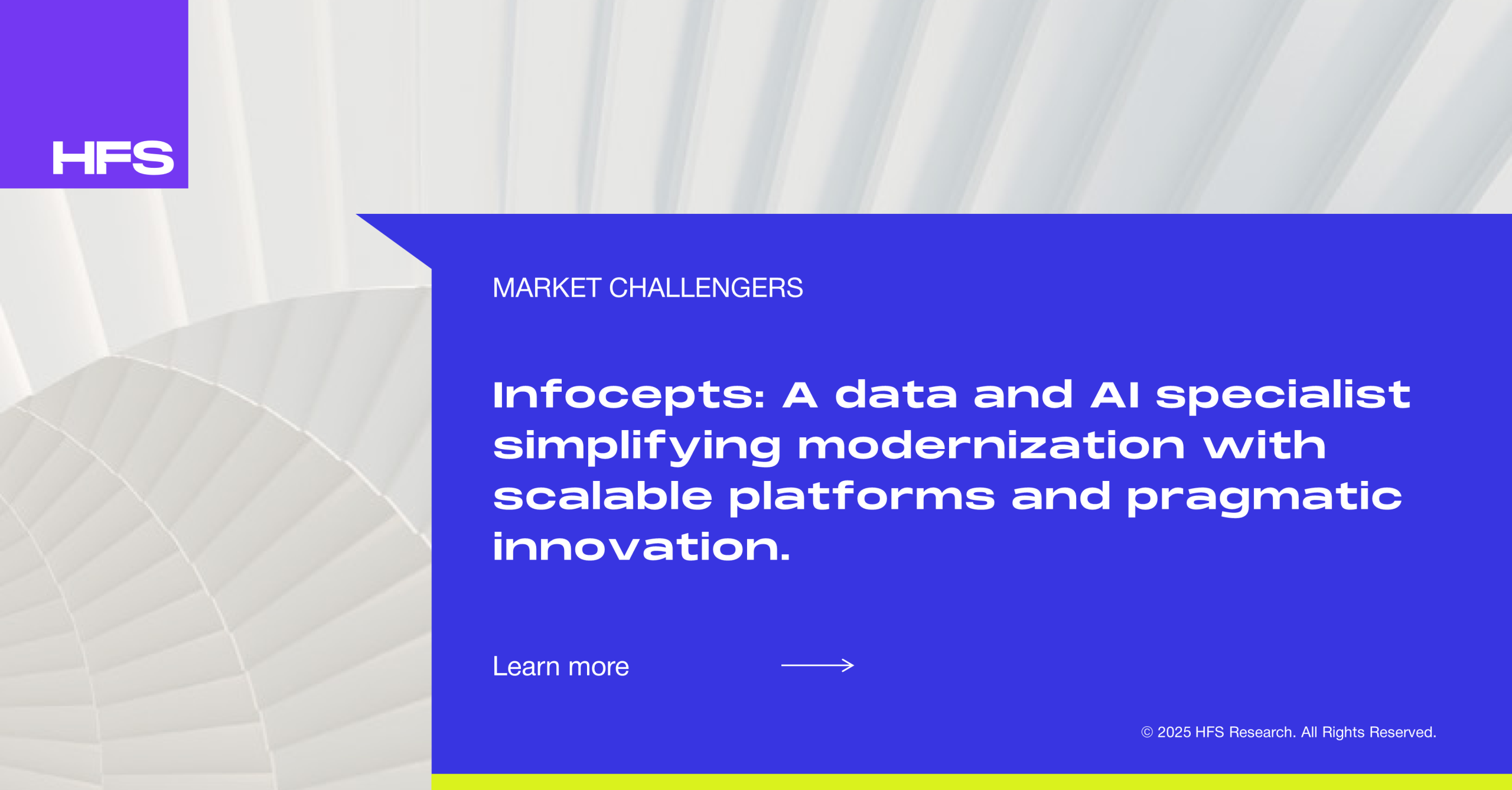 HFS

MARKET CHALLENGERS

Infocepts: A data and AI specialist simplifying modernization with scalable platforms and pragmatic innovation.

Learn more

© 2025 HFS Research. All Rights Reserved.